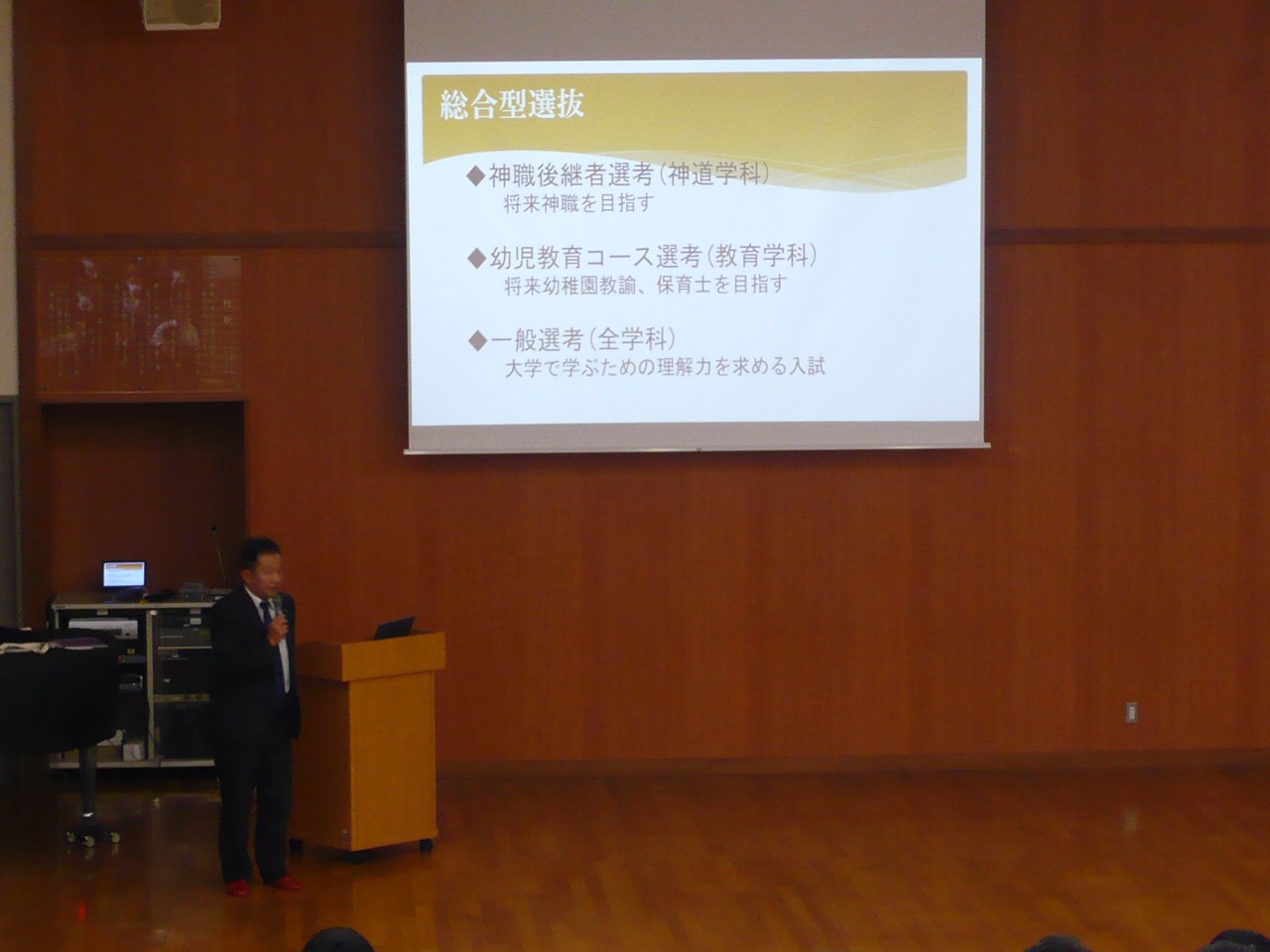 総合型選抜

◆神職後継者選考(神道学科)
将来神職を目指す

◆幼児教育コース選考(教育学科)
将来幼稚園教諭、保育士を目指す

◆一般選考(全学科)
大学で学ぶための理解力を求める入試